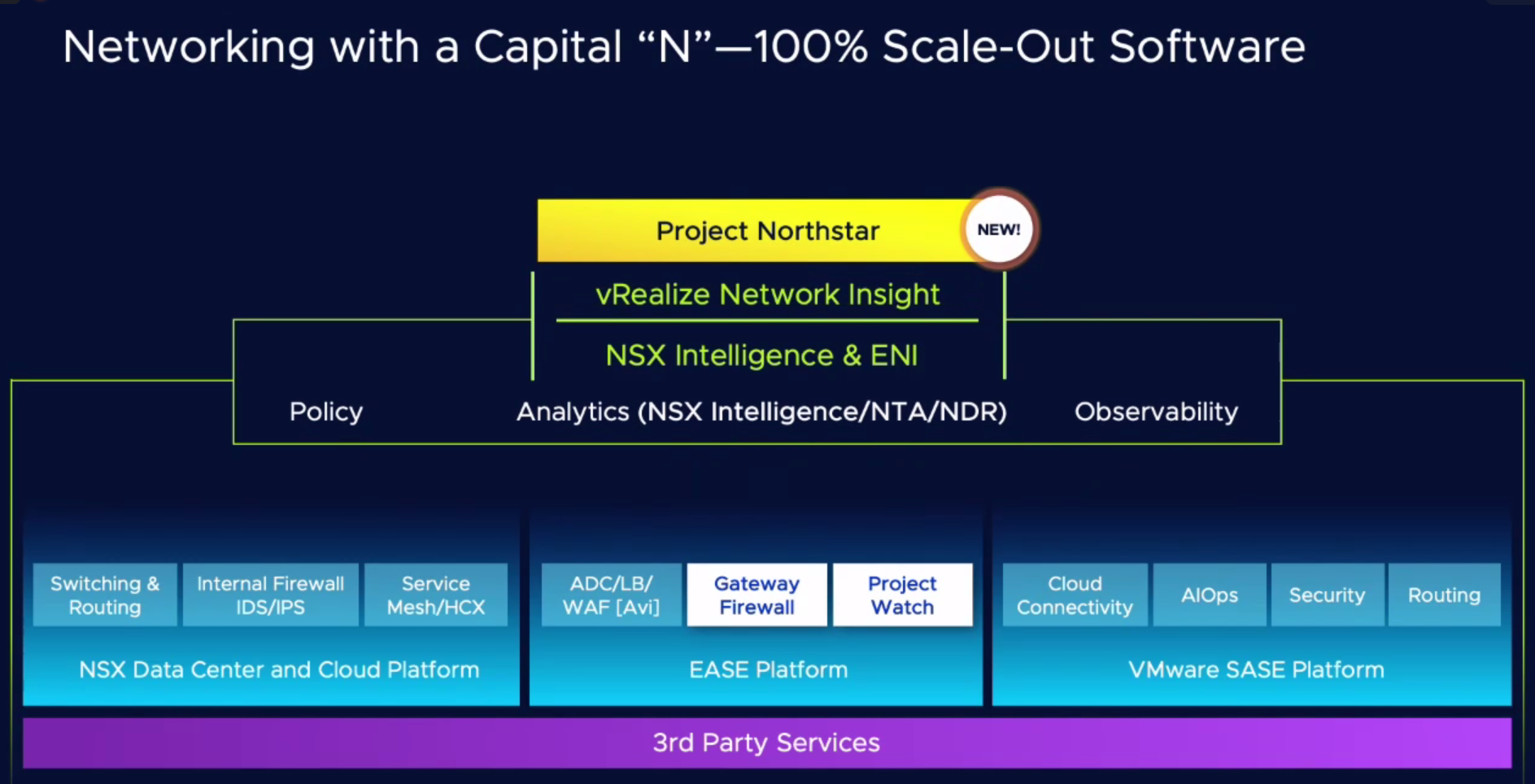 Networking with a Capital “N”—100% Scale-Out Software

Project Northstar
NEW!

vRealize Network Insight

NSX Intelligence & ENI

Policy
Analytics (NSX Intelligence/NTA/NDR)
Observability

Switching & Routing
Internal Firewall IDS/IPS
Service Mesh/HCX
NSX Data Center and Cloud Platform

ADC/LB/ WAF [Avi]
Gateway Firewall
Project Watch
EASE Platform

Cloud Connectivity
AIOps
Security
Routing
VMware SASE Platform

3rd Party Services